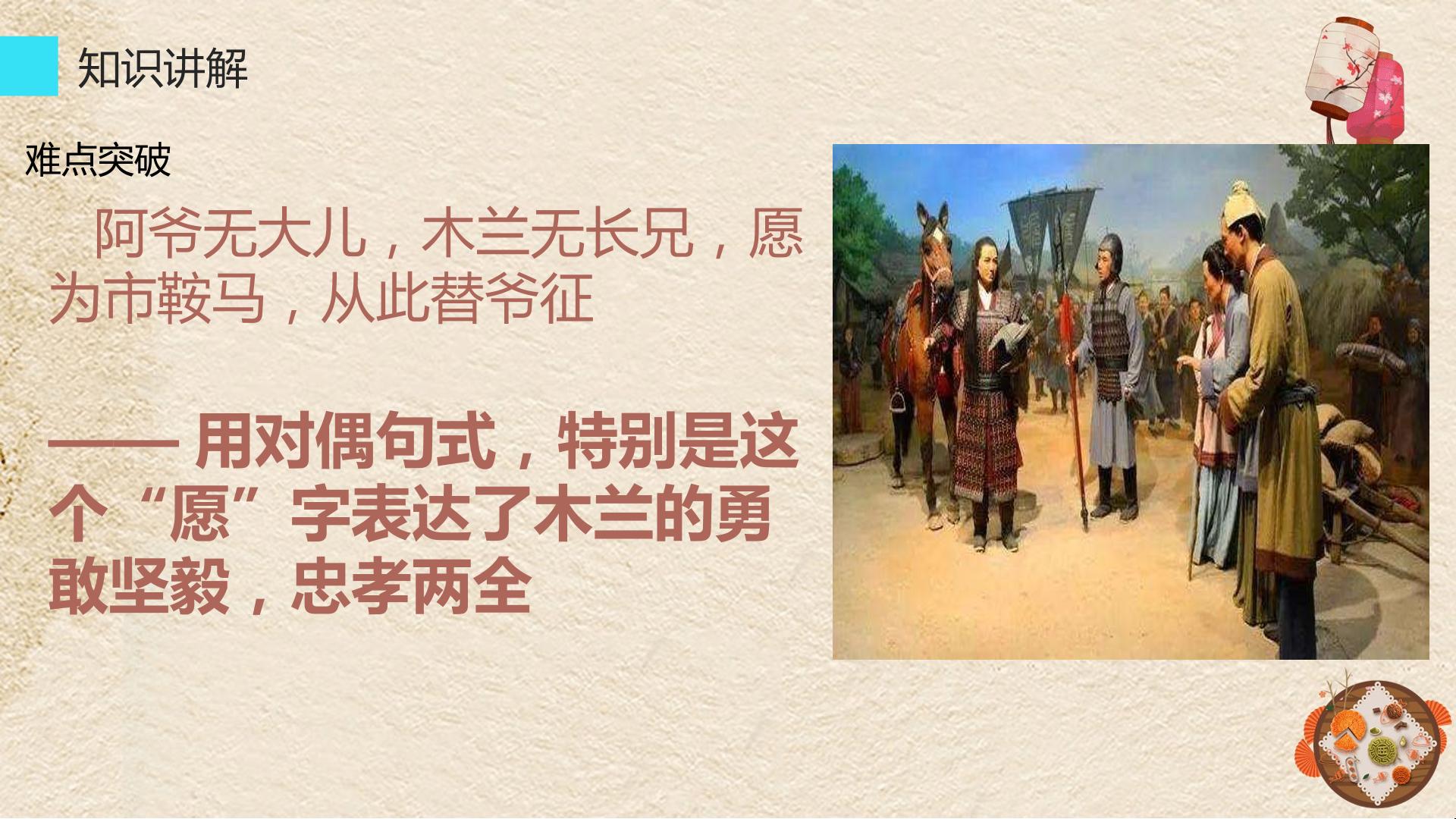 知识讲解

难点突破

阿爷无大儿，木兰无长兄，愿为市鞍马，从此替爷征

—— 用对偶句式，特别是这个“愿”字表达了木兰的勇敢坚毅，忠孝两全